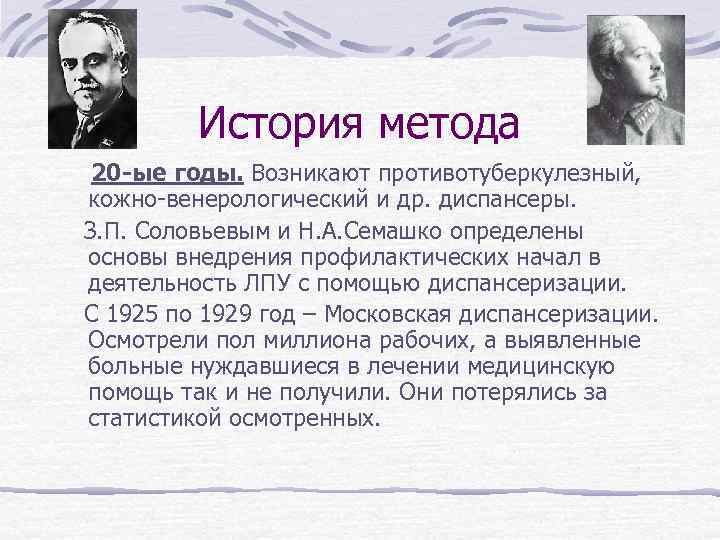 История метода

20-ые годы. Возникают противотуберкулезный, кожно-венерологический и др. диспансеры.

З.П. Соловьевым и Н.А.Семашко определены основы внедрения профилактических начал в деятельность ЛПУ с помощью диспансеризации.

С 1925 по 1929 год – Московская диспансеризации. Осмотрели пол миллиона рабочих, а выявленные больные нуждавшиеся в лечении медицинскую помощь так и не получили. Они потерялись за статистикой осмотренных.